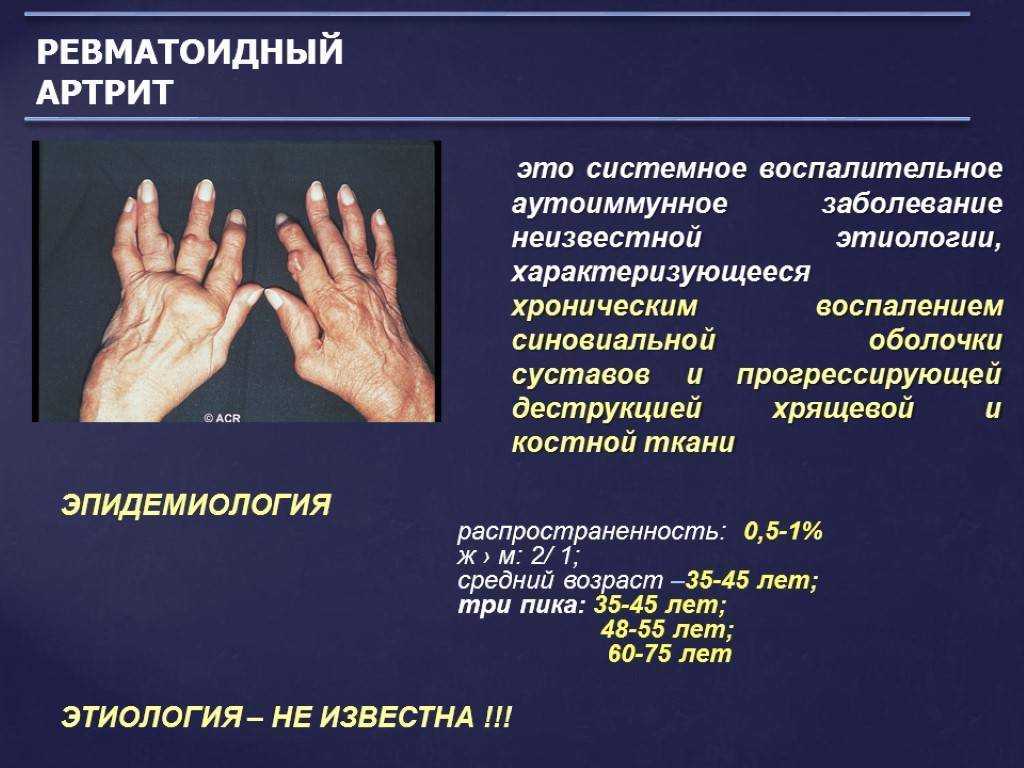 РЕВМАТОИДНЫЙ АРТРИТ

© ACR

это системное воспалительное аутоиммунное заболевание неизвестной этиологии, характеризующееся хроническим воспалением синовиальной оболочки суставов и прогрессирующей деструкцией хрящевой и костной ткани

ЭПИДЕМИОЛОГИЯ

распространенность: 0,5-1%
ж › м: 2/ 1;
средний возраст –35-45 лет;
три пика: 35-45 лет;
48-55 лет;
60-75 лет

ЭТИОЛОГИЯ – НЕ ИЗВЕСТНА !!!